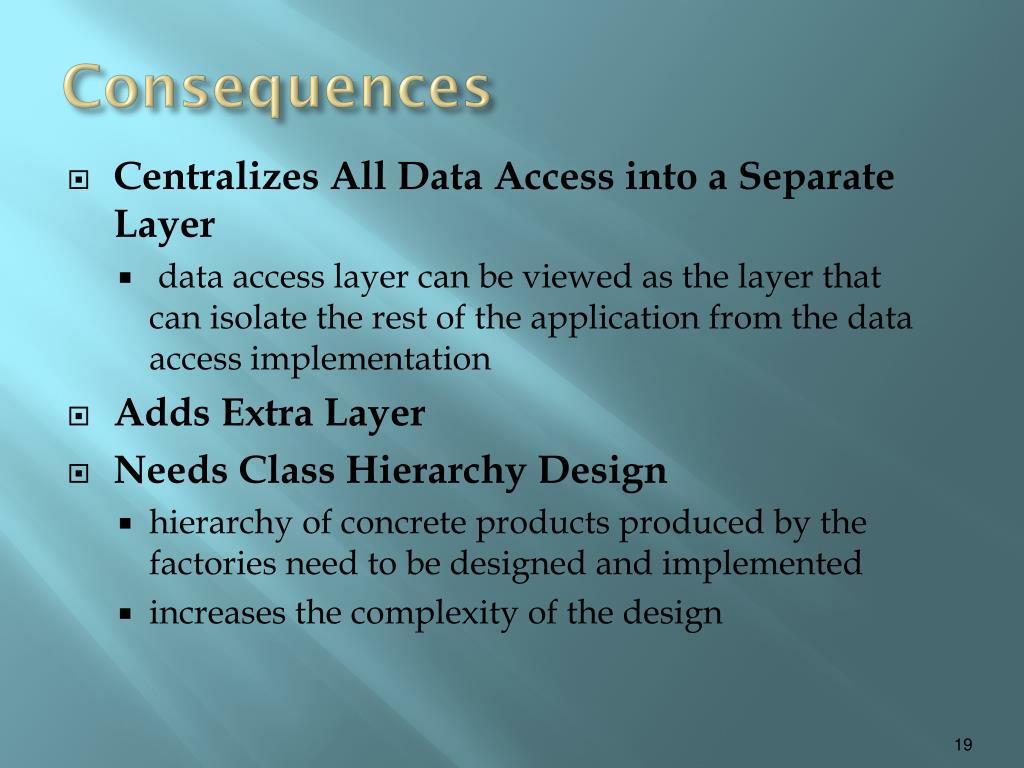 Consequences

Centralizes All Data Access into a Separate Layer

data access layer can be viewed as the layer that can isolate the rest of the application from the data access implementation

Adds Extra Layer

Needs Class Hierarchy Design

hierarchy of concrete products produced by the factories need to be designed and implemented

increases the complexity of the design

19